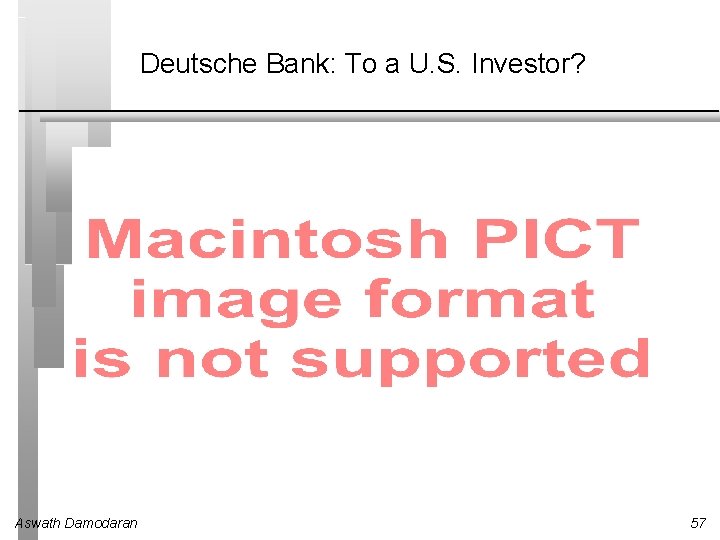 Deutsche Bank: To a U.S. Investor?

Macintosh PICT image format is not supported

Aswath Damodaran

57